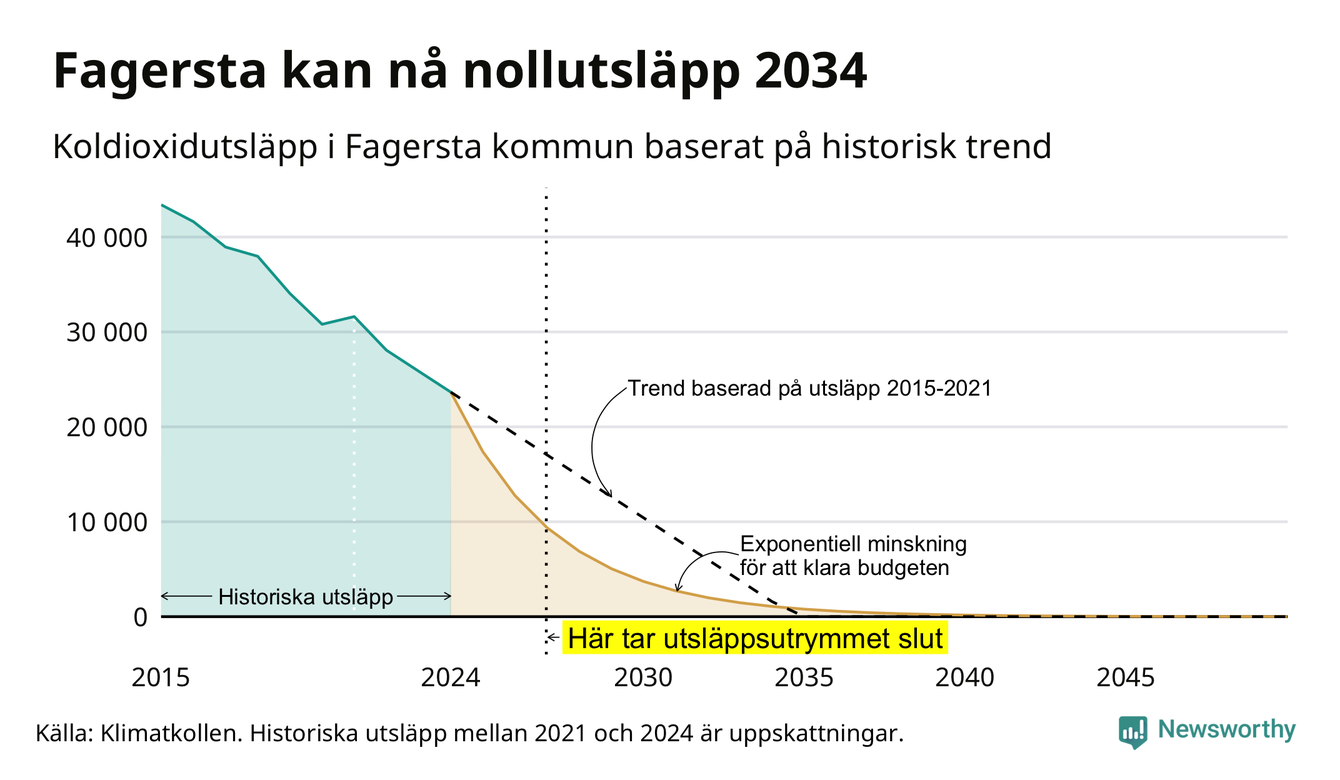 Fagersta kan nå nollutsläpp 2034

Koldioxidutsläpp i Fagersta kommun baserat på historisk trend

40 000
30 000
20 000
10 000
0

Trend baserad på utsläpp 2015-2021

Exponentiell minskning för att klara budgeten

Historiska utsläpp

Här tar utsläppsutrymmet slut

2015
2024
2030
2035
2040
2045

Källa: Klimatkollen. Historiska utsläpp mellan 2021 och 2024 är uppskattningar.

Newsworthy